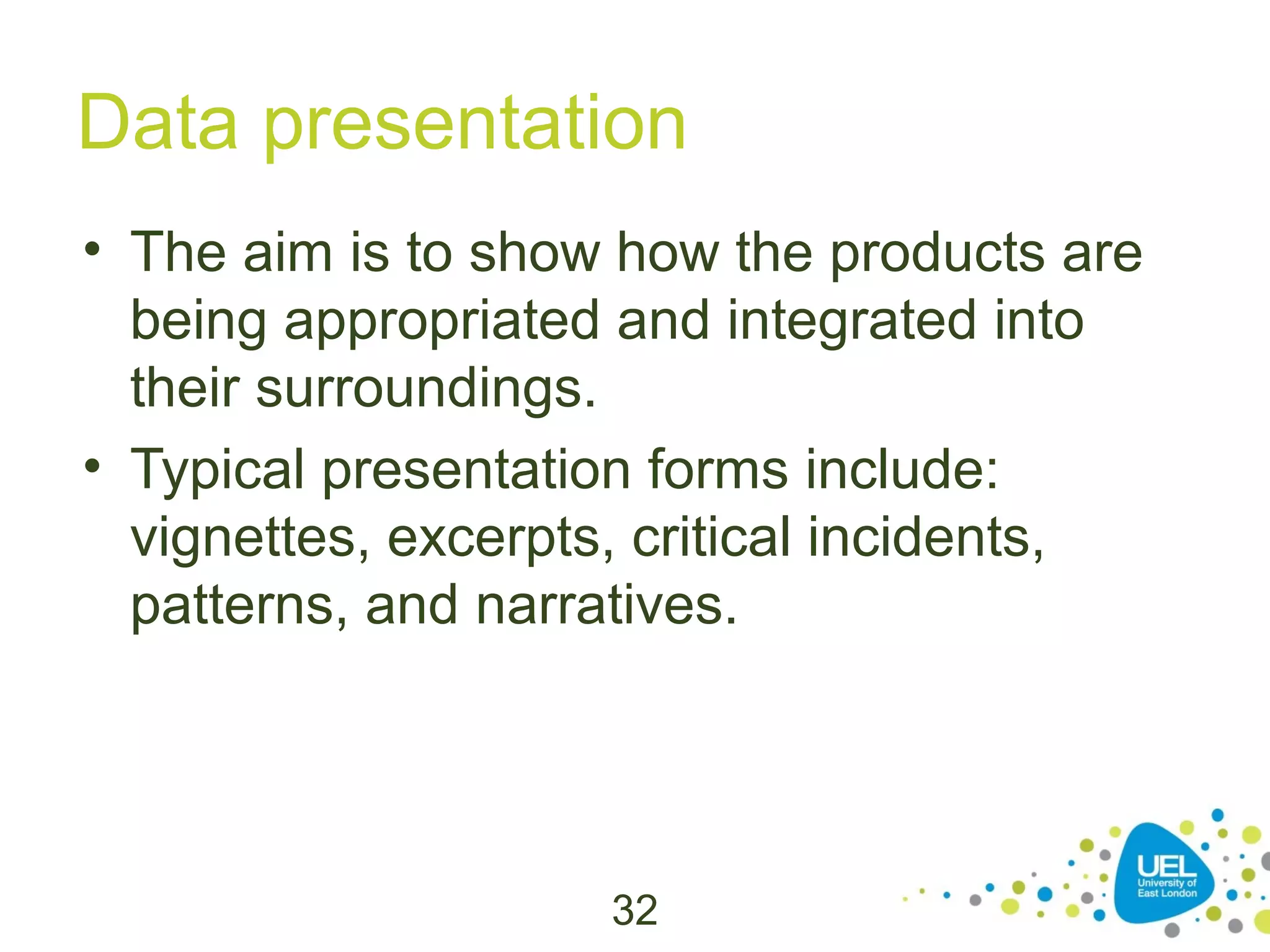 Data presentation

• The aim is to show how the products are being appropriated and integrated into their surroundings.
• Typical presentation forms include: vignettes, excerpts, critical incidents, patterns, and narratives.

32

UEL
University of East London